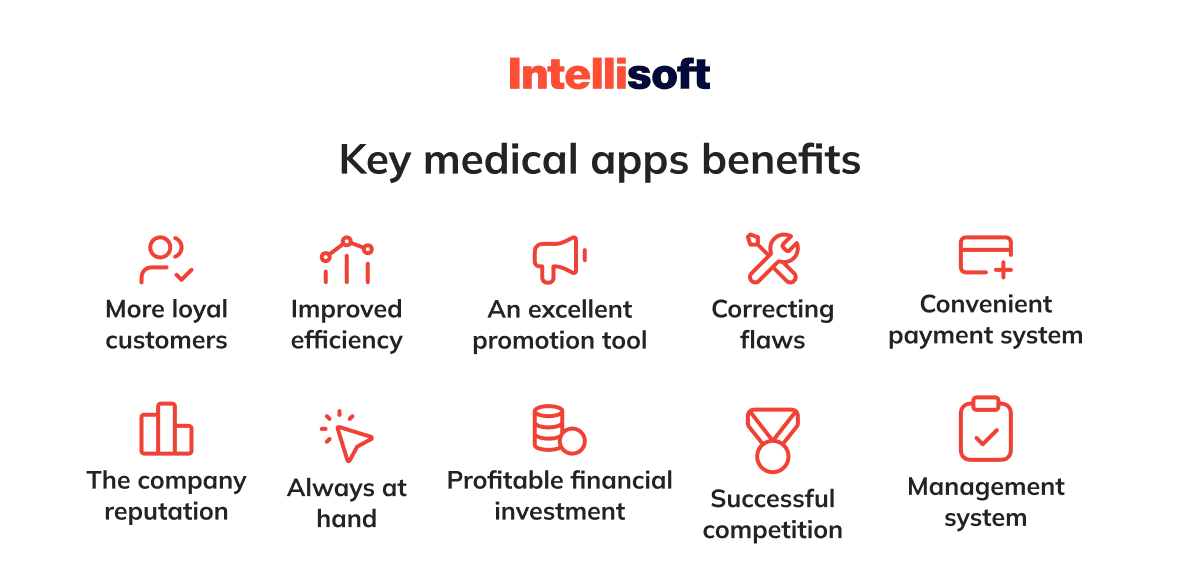 Intellisoft

Key medical apps benefits

More loyal customers

Improved efficiency

An excellent promotion tool

Correcting flaws

Convenient payment system

The company reputation

Always at hand

Profitable financial investment

Successful competition

Management system